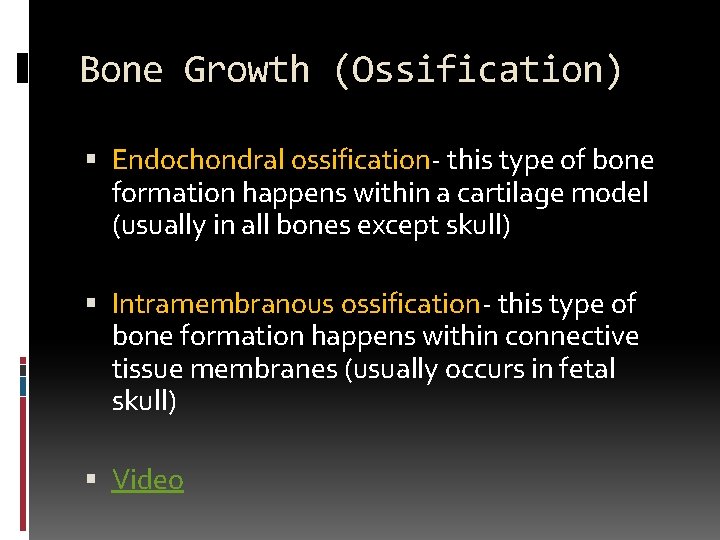 Bone Growth (Ossification)

▪ Endochondral ossification- this type of bone formation happens within a cartilage model (usually in all bones except skull)

▪ Intramembranous ossification- this type of bone formation happens within connective tissue membranes (usually occurs in fetal skull)

▪ Video